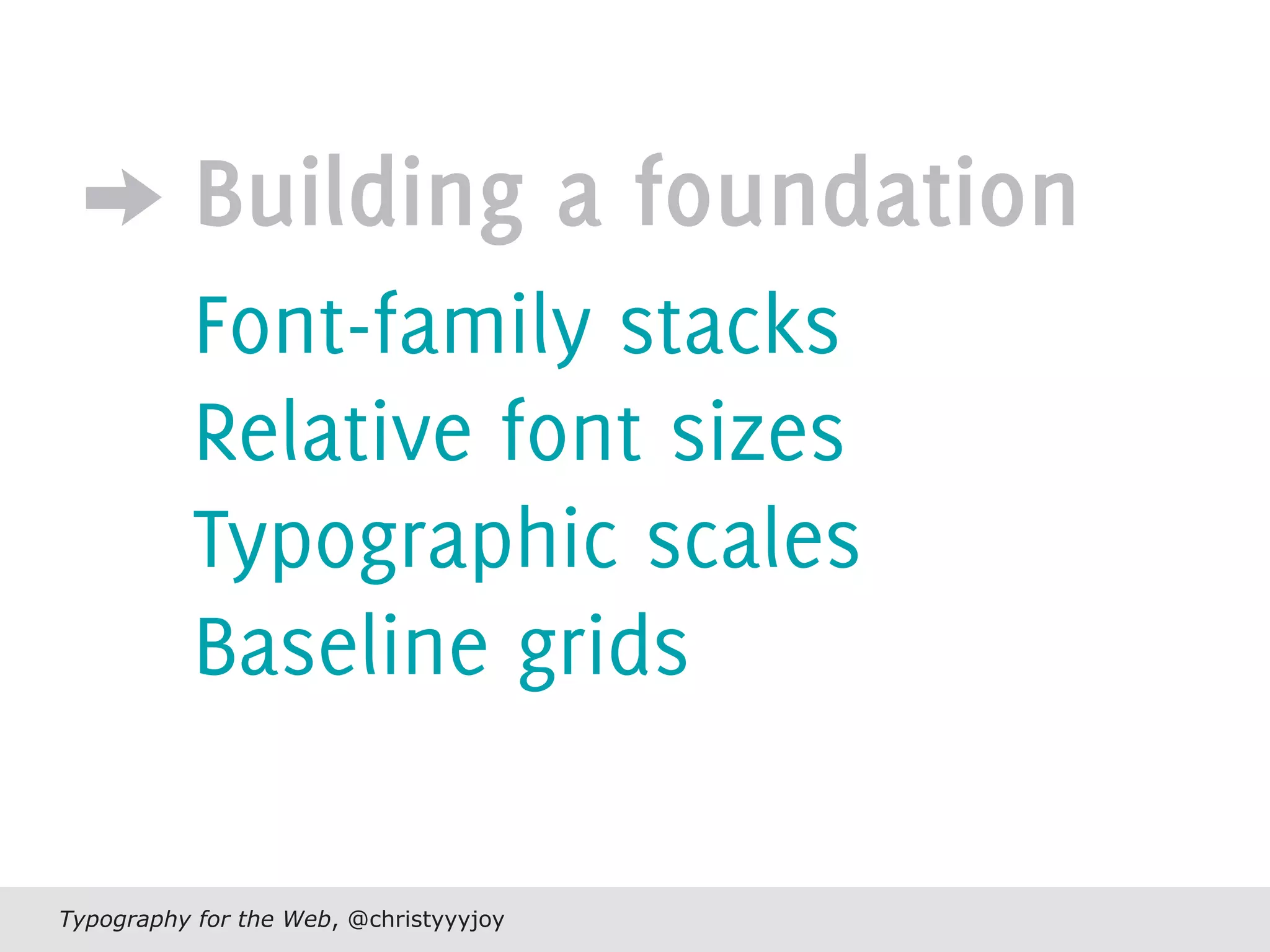 → Building a foundation

Font-family stacks

Relative font sizes

Typographic scales

Baseline grids

Typography for the Web, @christyyyjoy